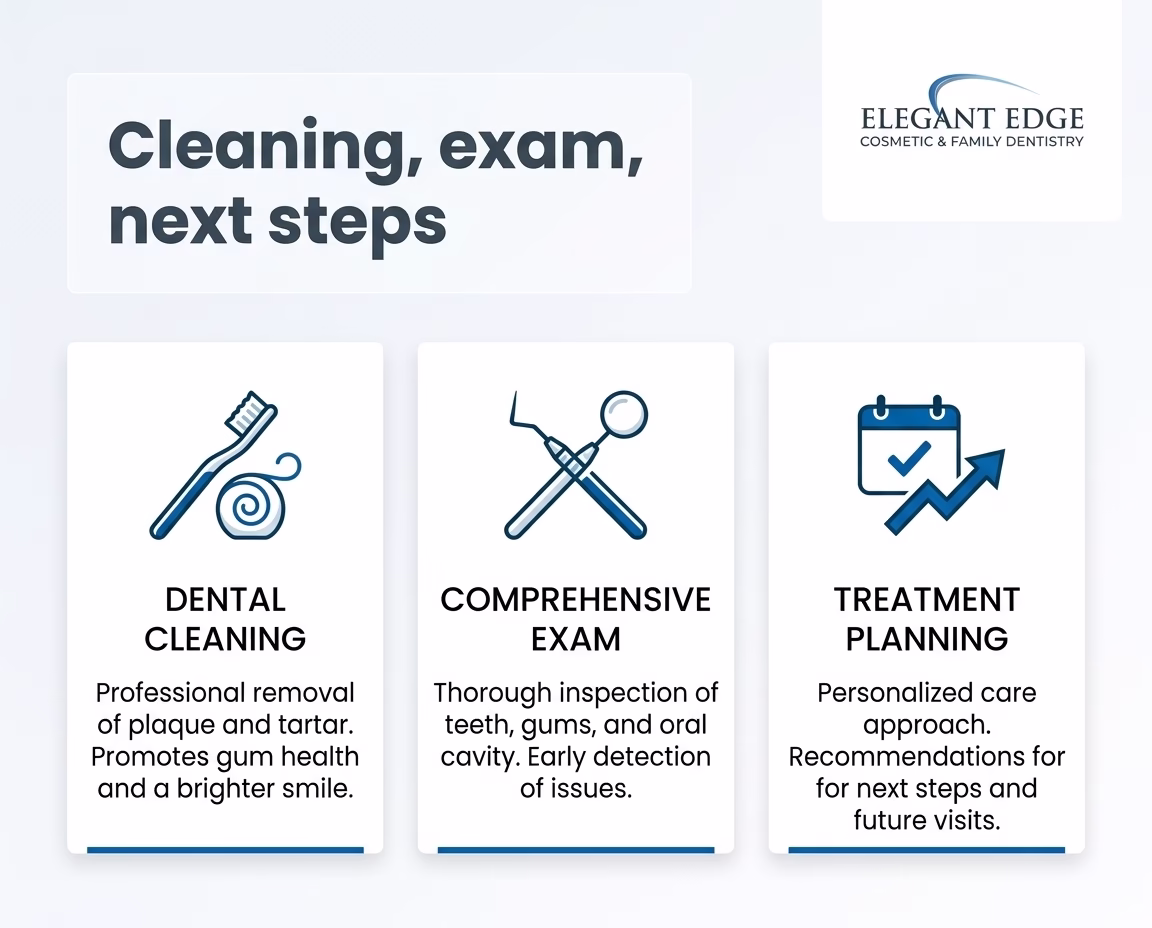 Cleaning, exam, next steps

ELEGANT EDGE
COSMETIC & FAMILY DENTISTRY

DENTAL CLEANING

Professional removal of plaque and tartar. Promotes gum health and a brighter smile.

COMPREHENSIVE EXAM

Thorough inspection of teeth, gums, and oral cavity. Early detection of issues.

TREATMENT PLANNING

Personalized care approach. Recommendations for for next steps and future visits.